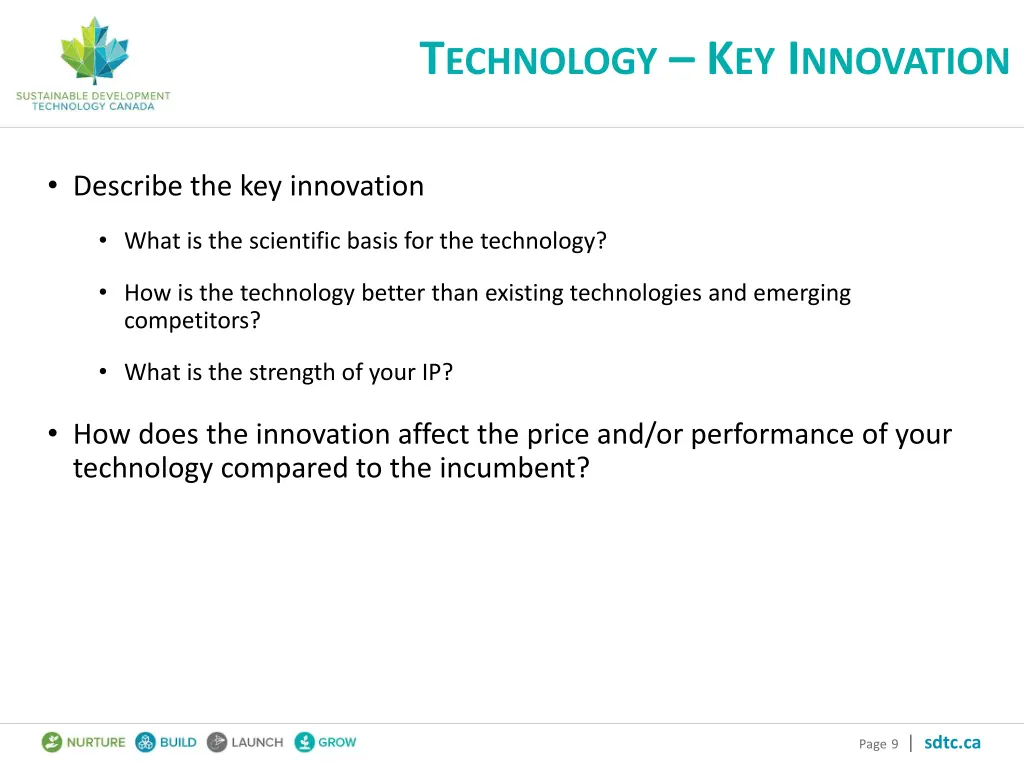 SUSTAINABLE DEVELOPMENT TECHNOLOGY CANADA

TECHNOLOGY – KEY INNOVATION

• Describe the key innovation

• What is the scientific basis for the technology?

• How is the technology better than existing technologies and emerging competitors?

• What is the strength of your IP?

• How does the innovation affect the price and/or performance of your technology compared to the incumbent?

NURTURE BUILD LAUNCH GROW

Page 9 | sdtc.ca